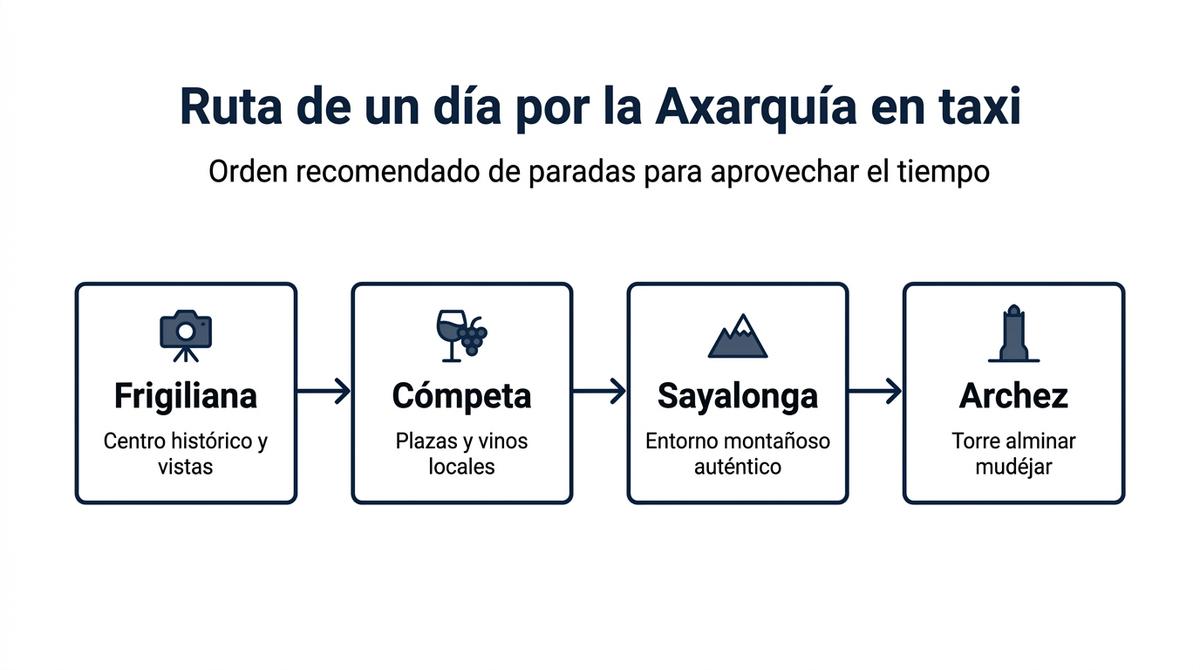 Ruta de un día por la Axarquía en taxi

Orden recomendado de paradas para aprovechar el tiempo

Frigiliana
Centro histórico y vistas

Cómpeta
Plazas y vinos locales

Sayalonga
Entorno montañoso auténtico

Archez
Torre alminar mudéjar